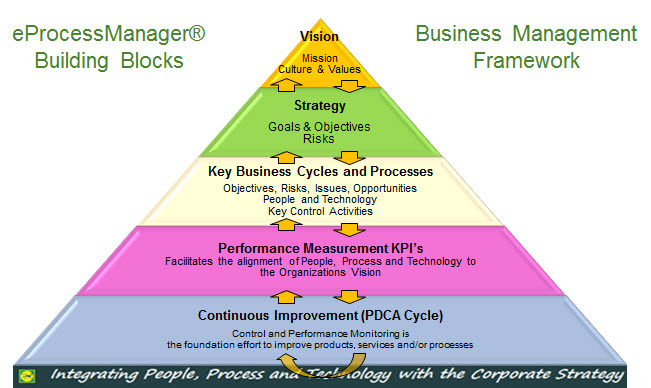 eProcessManager®
Building Blocks

Business Management
Framework

Vision

Mission
Culture & Values

Strategy

Goals & Objectives
Risks

Key Business Cycles and Processes

Objectives, Risks, Issues, Opportunities
People and Technology
Key Control Activities

Performance Measurement KPI's

Facilitates the alignment of People, Process and Technology to the Organizations Vision

Continuous Improvement (PDCA Cycle)

Control and Performance Monitoring is the foundation effort to improve products, services and/or processes

Integrating People, Process and Technology with the Corporate Strategy